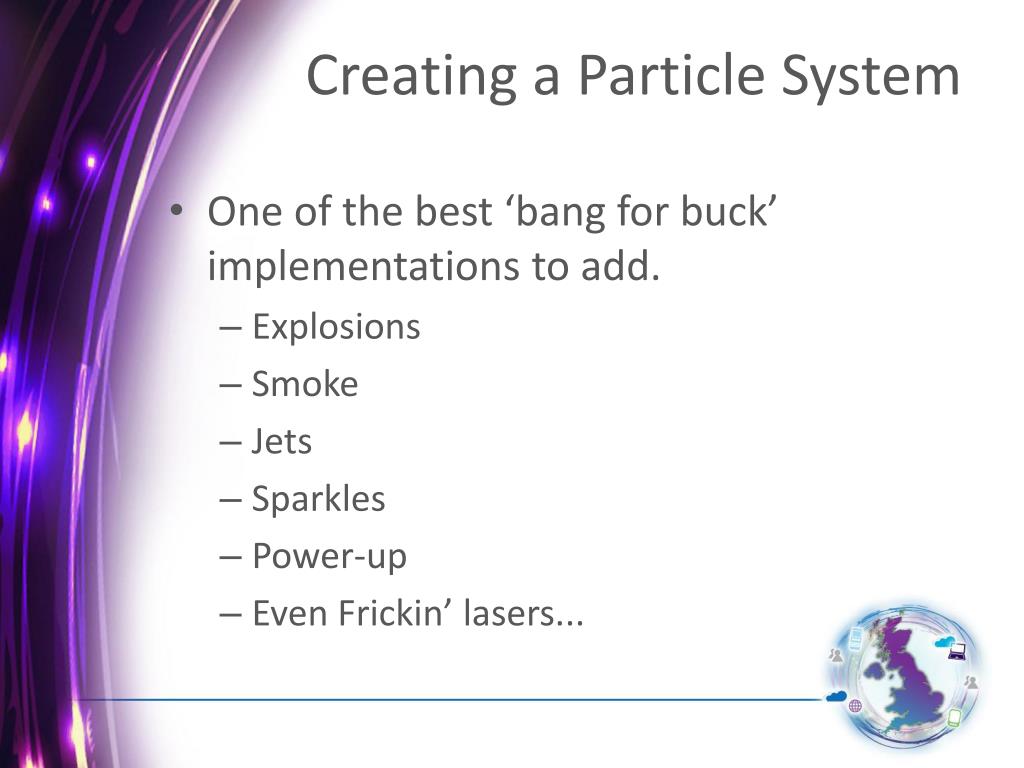 Creating a Particle System

• One of the best ‘bang for buck’ implementations to add.
– Explosions
– Smoke
– Jets
– Sparkles
– Power-up
– Even Frickin’ lasers...